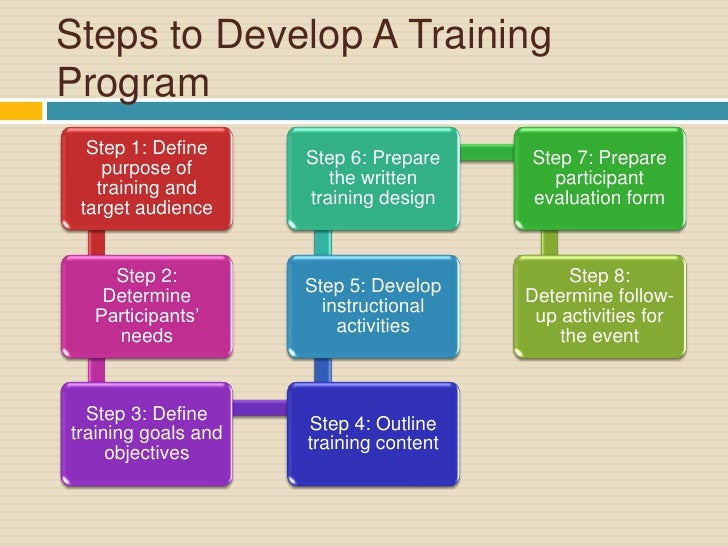 Steps to Develop A Training Program

Step 1: Define purpose of training and target audience

Step 2: Determine Participants' needs

Step 3: Define training goals and objectives

Step 4: Outline training content

Step 5: Develop instructional activities

Step 6: Prepare the written training design

Step 7: Prepare participant evaluation form

Step 8: Determine follow-up activities for the event